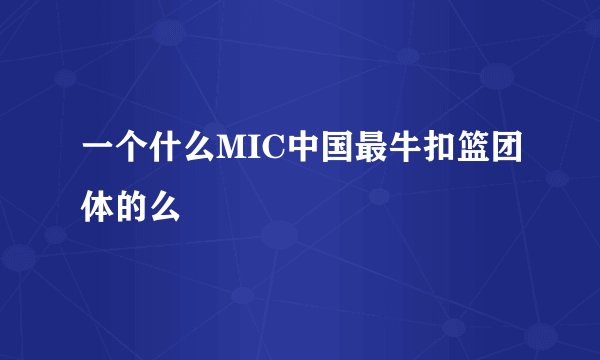 一个什么MIC中国最牛扣篮团体的么